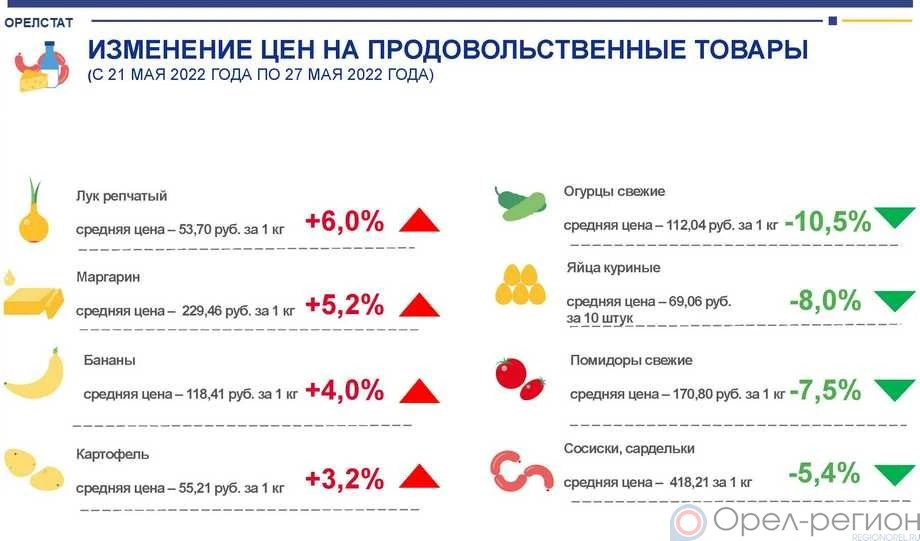 ОРЕЛСТАТ

ИЗМЕНЕНИЕ ЦЕН НА ПРОДОВОЛЬСТВЕННЫЕ ТОВАРЫ
(С 21 МАЯ 2022 ГОДА ПО 27 МАЯ 2022 ГОДА)

Лук репчатый
средняя цена – 53,70 руб. за 1 кг +6,0%

Маргарин
средняя цена – 229,46 руб. за 1 кг +5,2%

Бананы
средняя цена – 118,41 руб. за 1 кг +4,0%

Картофель
средняя цена – 55,21 руб. за 1 кг +3,2%

Огурцы свежие
средняя цена – 112,04 руб. за 1 кг -10,5%

Яйца куриные
средняя цена – 69,06 руб. за 10 штук -8,0%

Помидоры свежие
средняя цена – 170,80 руб. за 1 кг -7,5%

Сосиски, сардельки
средняя цена – 418,21 за 1 кг -5,4%

Орел-регион
REGIONOREL.RU